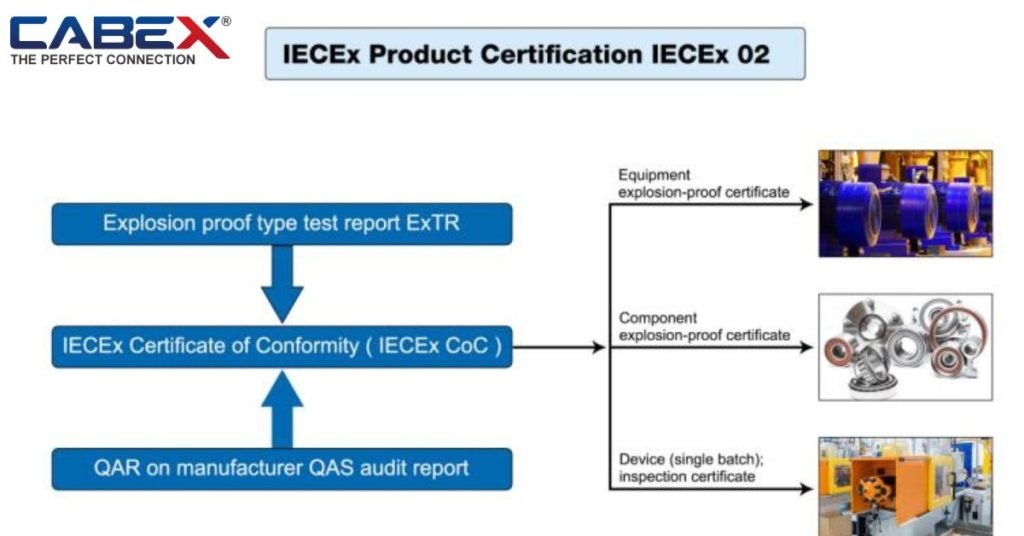 CABEX®
THE PERFECT CONNECTION

IECEx Product Certification IECEx 02

Explosion proof type test report ExTR

IECEx Certificate of Conformity ( IECEx CoC )

QAR on manufacturer QAS audit report

Equipment explosion-proof certificate

Component explosion-proof certificate

Device (single batch); inspection certificate